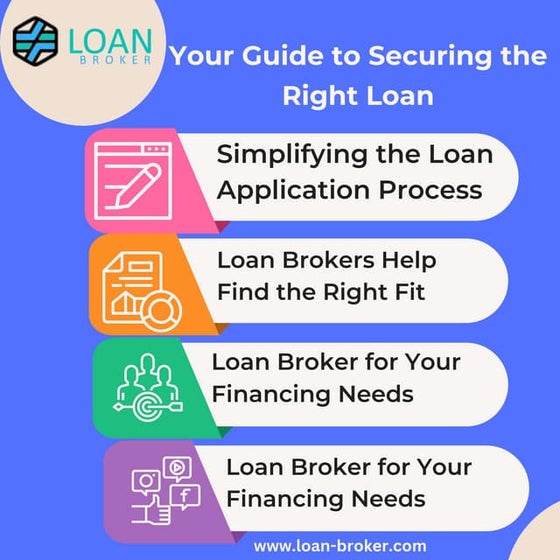 LOAN
BROKER

Your Guide to Securing the Right Loan

Simplifying the Loan Application Process

Loan Brokers Help Find the Right Fit

Loan Broker for Your Financing Needs

Loan Broker for Your Financing Needs

www.loan-broker.com